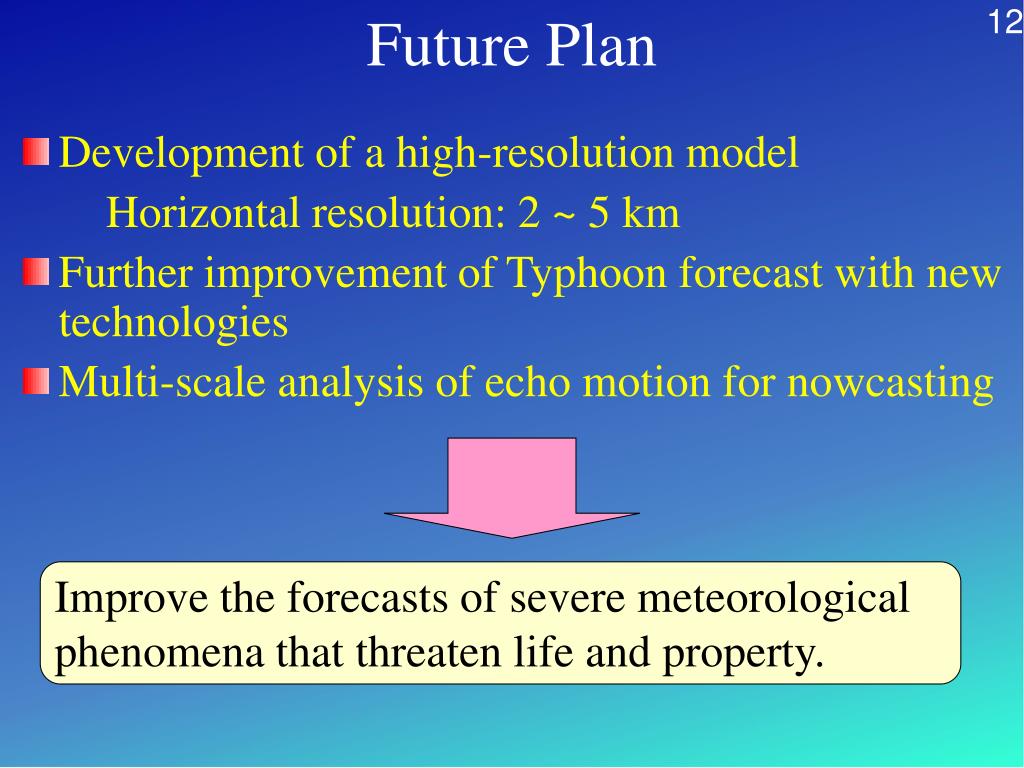 12

Future Plan

Development of a high-resolution model
Horizontal resolution: 2 ~ 5 km

Further improvement of Typhoon forecast with new technologies

Multi-scale analysis of echo motion for nowcasting

Improve the forecasts of severe meteorological phenomena that threaten life and property.